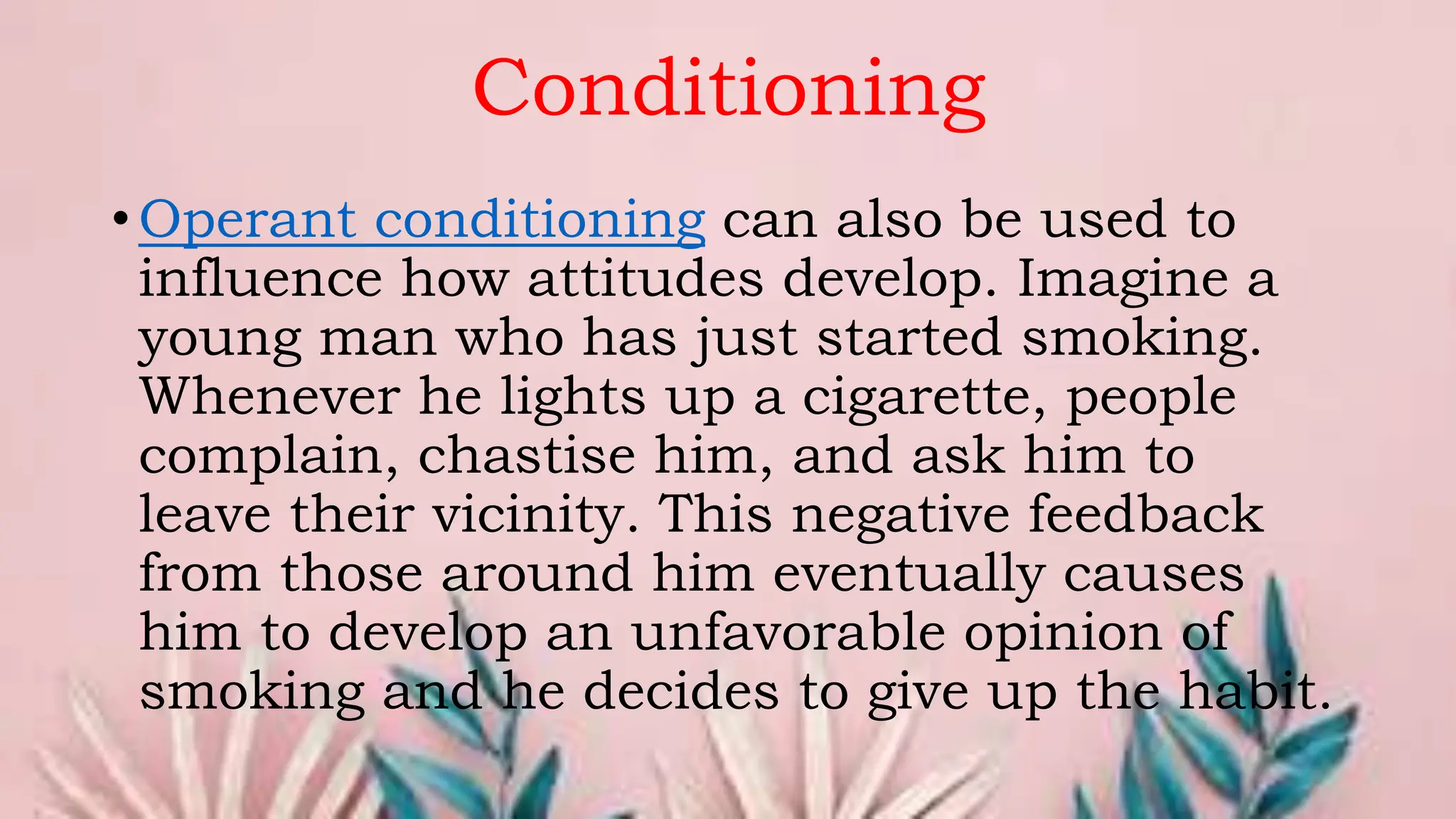 Conditioning

• Operant conditioning can also be used to influence how attitudes develop. Imagine a young man who has just started smoking. Whenever he lights up a cigarette, people complain, chastise him, and ask him to leave their vicinity. This negative feedback from those around him eventually causes him to develop an unfavorable opinion of smoking and he decides to give up the habit.